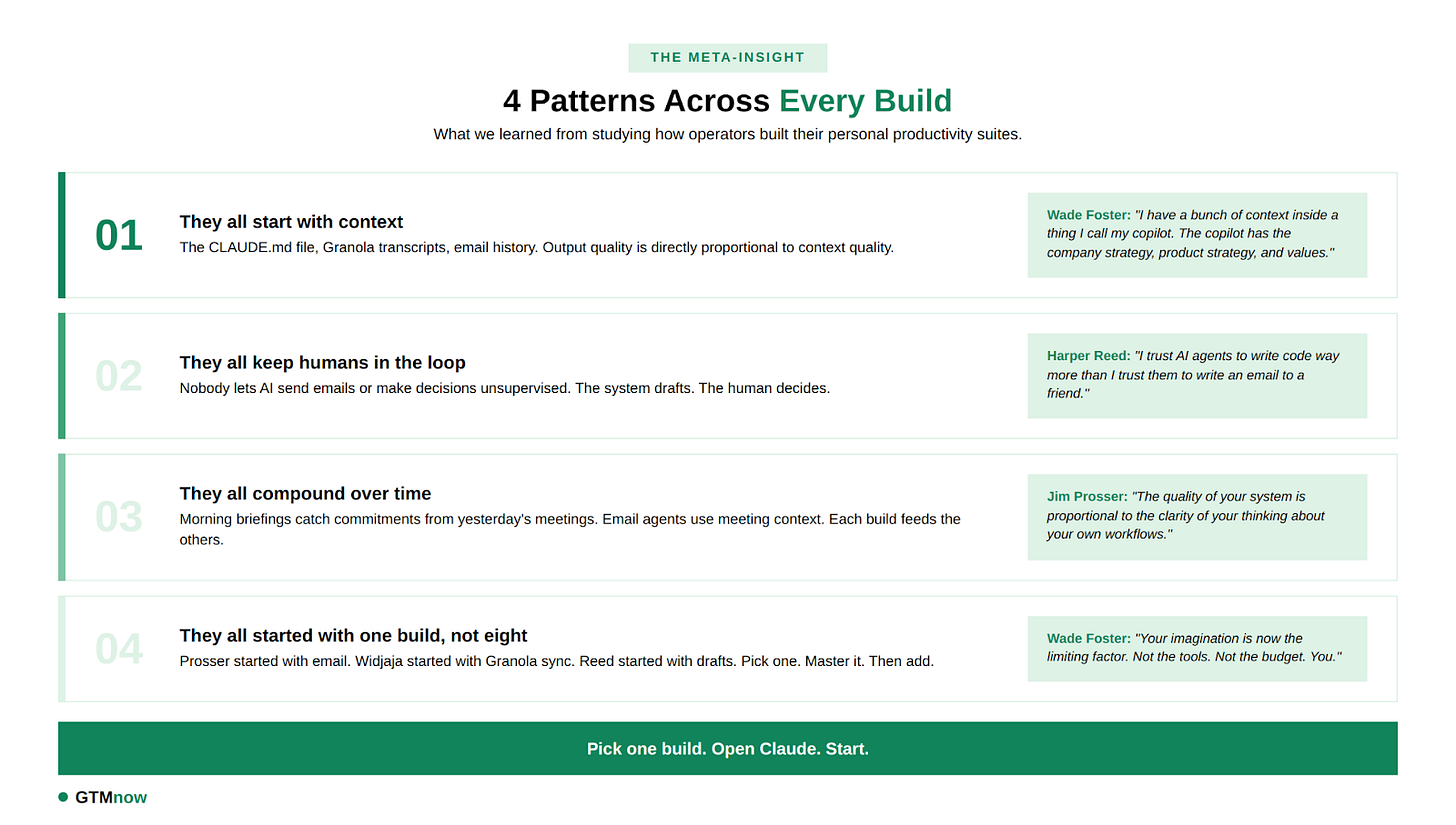 THE META-INSIGHT

4 Patterns Across Every Build

What we learned from studying how operators built their personal productivity suites.

01

They all start with context

The CLAUDE.md file, Granola transcripts, email history. Output quality is directly proportional to context quality.

Wade Foster: "I have a bunch of context inside a thing I call my copilot. The copilot has the company strategy, product strategy, and values."

02

They all keep humans in the loop

Nobody lets AI send emails or make decisions unsupervised. The system drafts. The human decides.

Harper Reed: "I trust AI agents to write code way more than I trust them to write an email to a friend."

03

They all compound over time

Morning briefings catch commitments from yesterday's meetings. Email agents use meeting context. Each build feeds the others.

Jim Prosser: "The quality of your system is proportional to the clarity of your thinking about your own workflows."

04

They all started with one build, not eight

Prosser started with email. Widjaja started with Granola sync. Reed started with drafts. Pick one. Master it. Then add.

Wade Foster: "Your imagination is now the limiting factor. Not the tools. Not the budget. You."

Pick one build. Open Claude. Start.

GTMnow